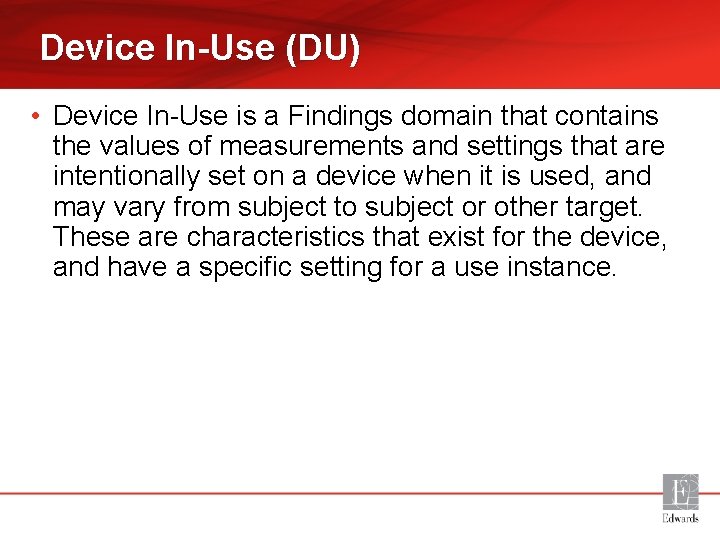 Device In-Use (DU)

• Device In-Use is a Findings domain that contains the values of measurements and settings that are intentionally set on a device when it is used, and may vary from subject to subject or other target. These are characteristics that exist for the device, and have a specific setting for a use instance.

E
Edwards